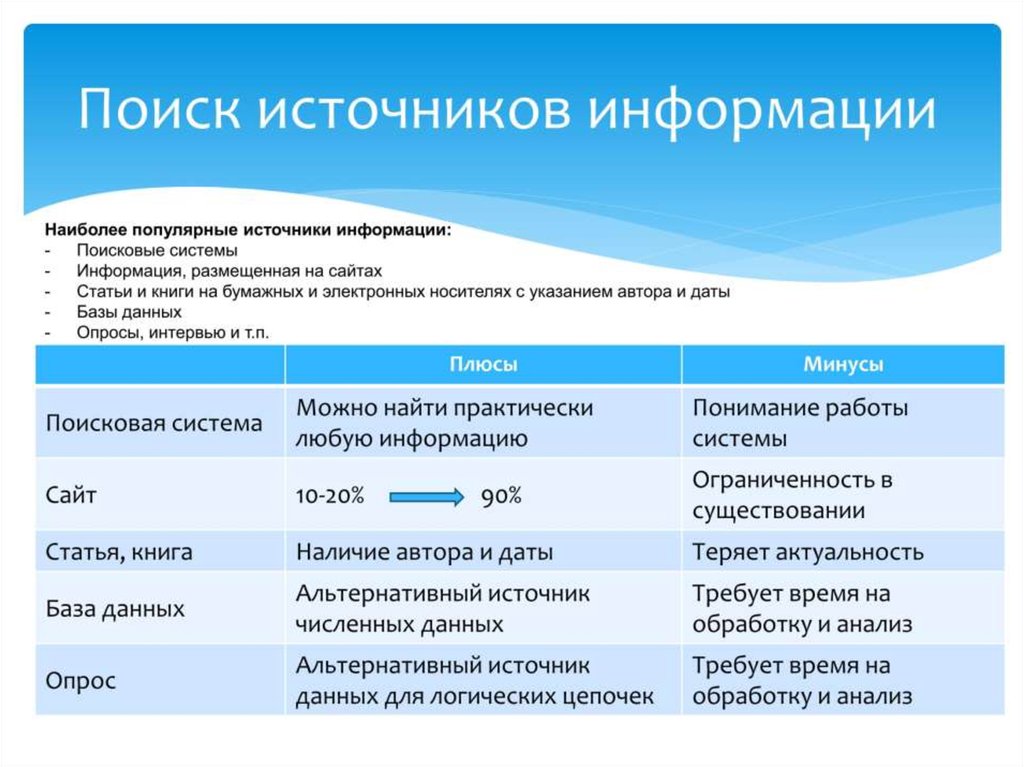 Поиск источников информации

Наиболее популярные источники информации:
- Поисковые системы
- Информация, размещенная на сайтах
- Статьи и книги на бумажных и электронных носителях с указанием автора и даты
- Базы данных
- Опросы, интервью и т.п.

| | Плюсы | Минусы |
|---|---|---|
| Поисковая система | Можно найти практически любую информацию | Понимание работы системы |
| Сайт | 10-20% 90% | Ограниченность в существовании |
| Статья, книга | Наличие автора и даты | Теряет актуальность |
| База данных | Альтернативный источник численных данных | Требует время на обработку и анализ |
| Опрос | Альтернативный источник данных для логических цепочек | Требует время на обработку и анализ |